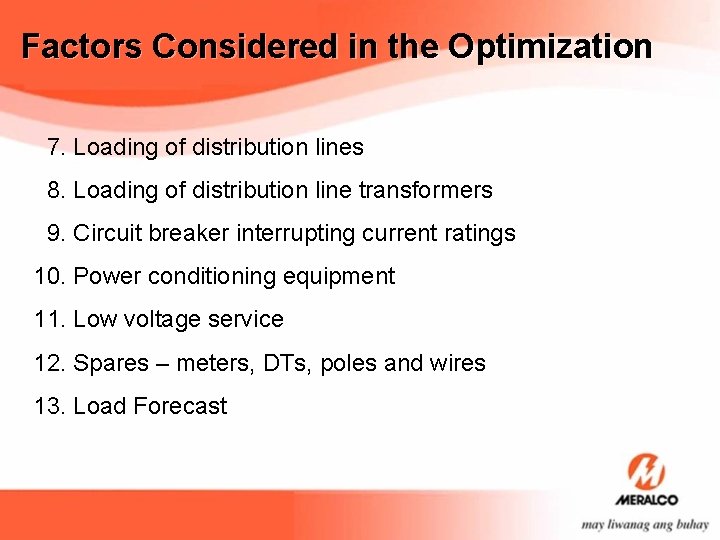 Factors Considered in the Optimization

7. Loading of distribution lines
8. Loading of distribution line transformers
9. Circuit breaker interrupting current ratings
10. Power conditioning equipment
11. Low voltage service
12. Spares – meters, DTs, poles and wires
13. Load Forecast

MERALCO
may liwanag ang buhay